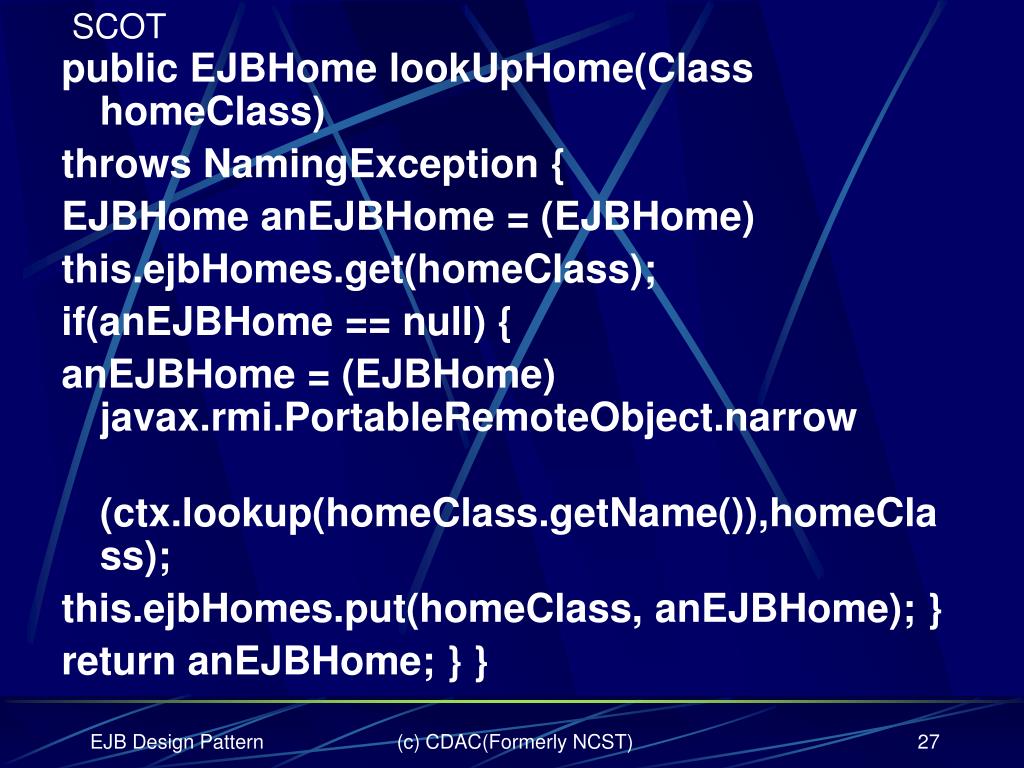 SCOT

public EJBHome lookUpHome(Class homeClass)

throws NamingException {

EJBHome anEJBHome = (EJBHome)

this.ejbHomes.get(homeClass);

if(anEJBHome == null) {

anEJBHome = (EJBHome) javax.rmi.PortableRemoteObject.narrow

(ctx.lookup(homeClass.getName()),homeClass);

this.ejbHomes.put(homeClass, anEJBHome); }

return anEJBHome; } }

EJB Design Pattern

(c) CDAC(Formerly NCST)

27